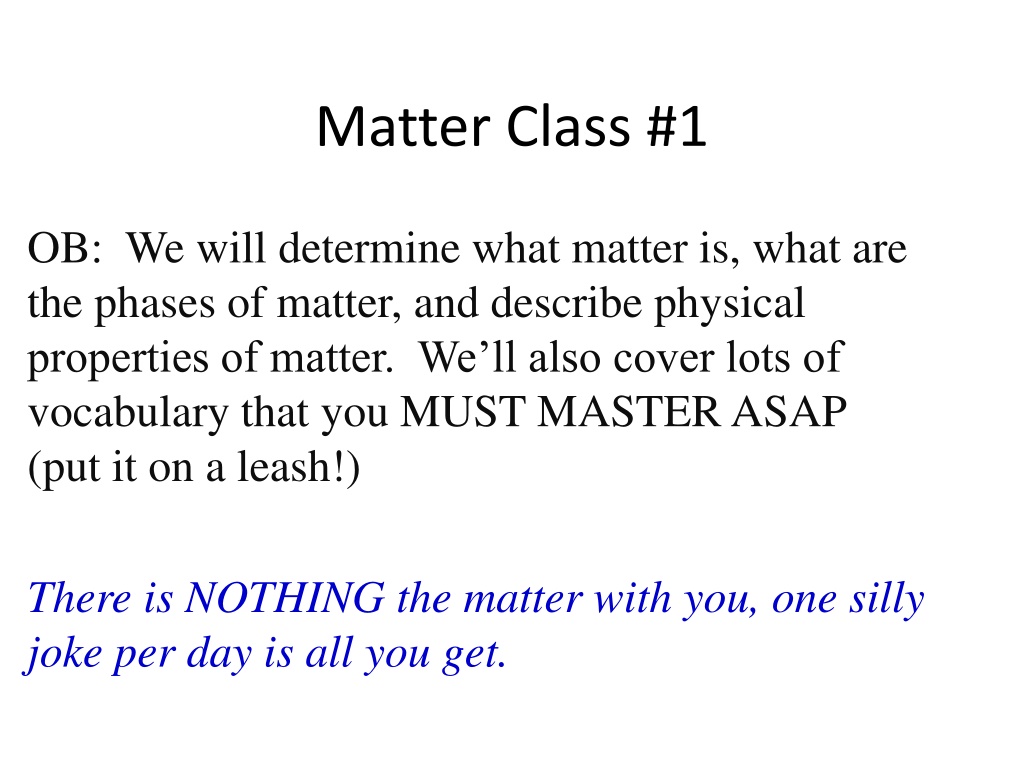 Matter Class #1

OB: We will determine what matter is, what are the phases of matter, and describe physical properties of matter. We’ll also cover lots of vocabulary that you MUST MASTER ASAP (put it on a leash!)

There is NOTHING the matter with you, one silly joke per day is all you get.